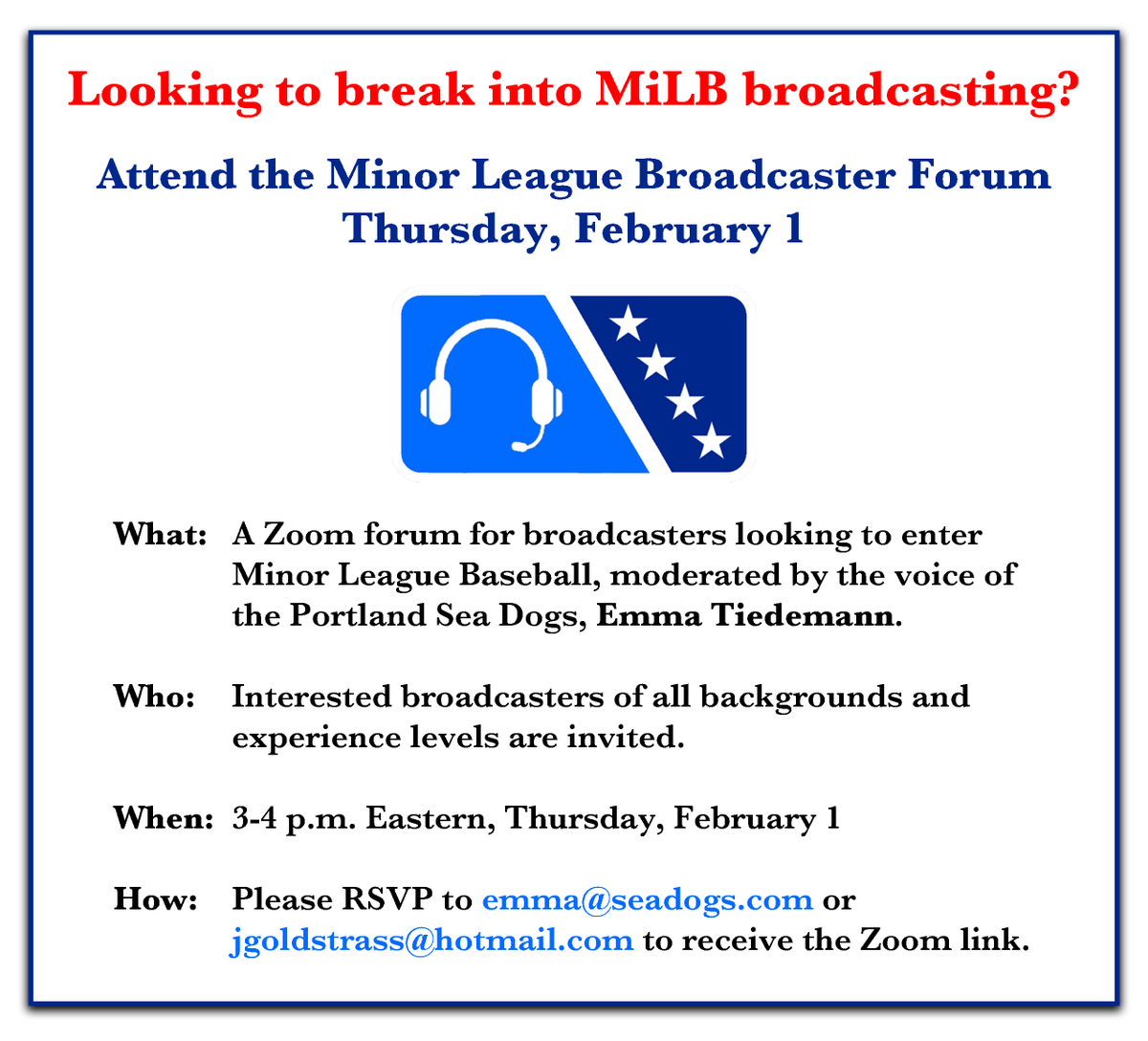 Looking to break into MiLB broadcasting?

Attend the Minor League Broadcaster Forum Thursday, February 1

What: A Zoom forum for broadcasters looking to enter Minor League Baseball, moderated by the voice of the Portland Sea Dogs, Emma Tiedemann.

Who: Interested broadcasters of all backgrounds and experience levels are invited.

When: 3-4 p.m. Eastern, Thursday, February 1

How: Please RSVP to emma@seadogs.com or jgoldstrass@hotmail.com to receive the Zoom link.